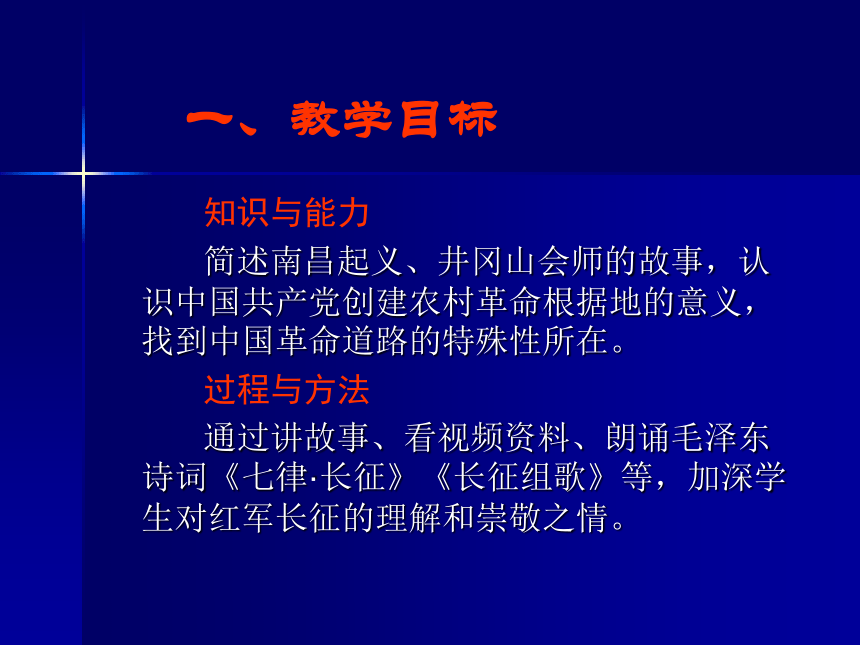 一、教学目标

知识与能力

简述南昌起义、井冈山会师的故事，认识中国共产党创建农村革命根据地的意义，找到中国革命道路的特殊性所在。

过程与方法

通过讲故事、看视频资料、朗诵毛泽东诗词《七律·长征》《长征组歌》等，加深学生对红军长征的理解和崇敬之情。